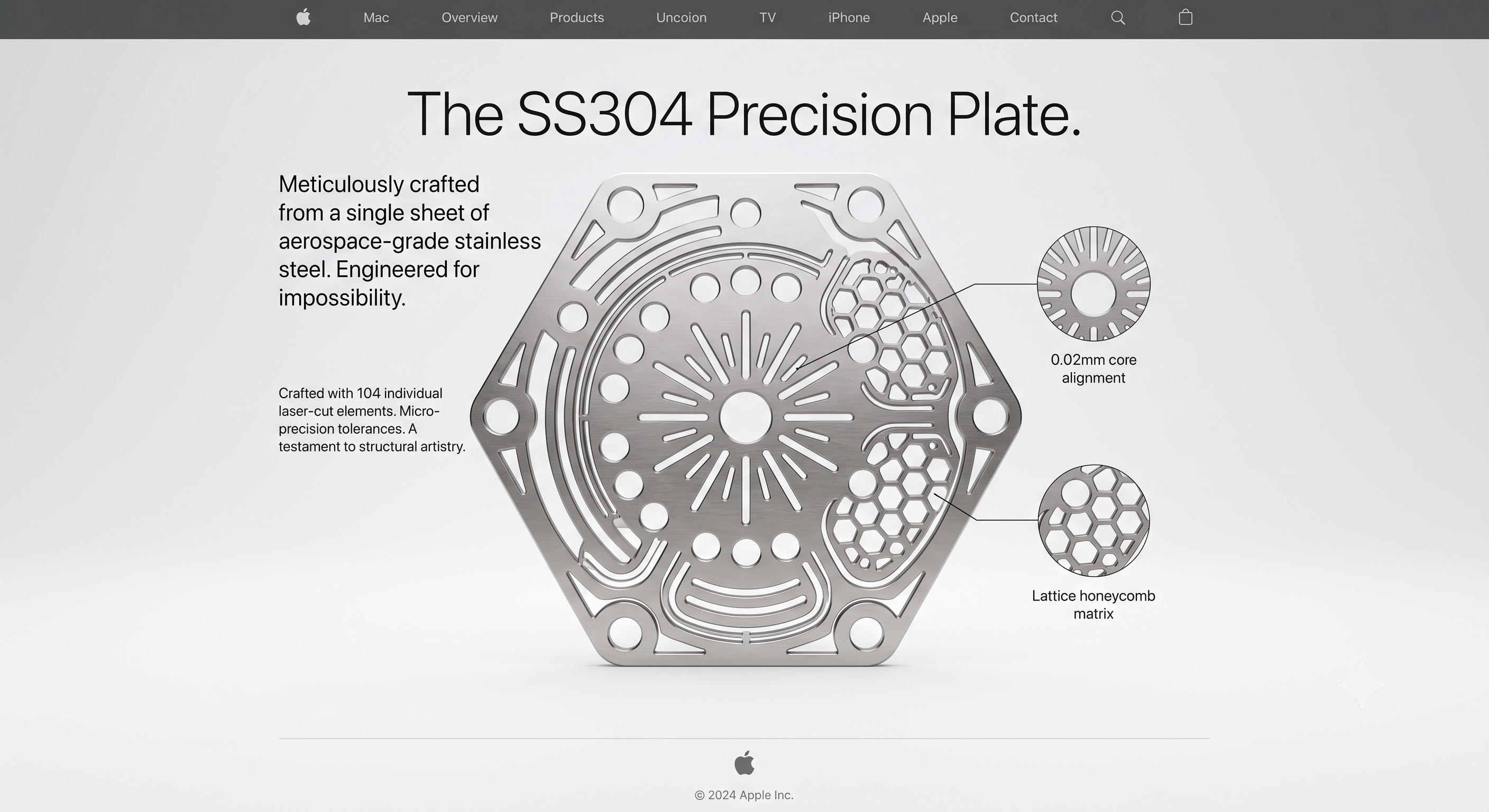 Mac Overview Products Uncoion TV iPhone Apple Contact

The SS304 Precision Plate.

Meticulously crafted from a single sheet of aerospace-grade stainless steel. Engineered for impossibility.

Crafted with 104 individual laser-cut elements. Micro-precision tolerances. A testament to structural artistry.

0.02mm core alignment

Lattice honeycomb matrix

© 2024 Apple Inc.